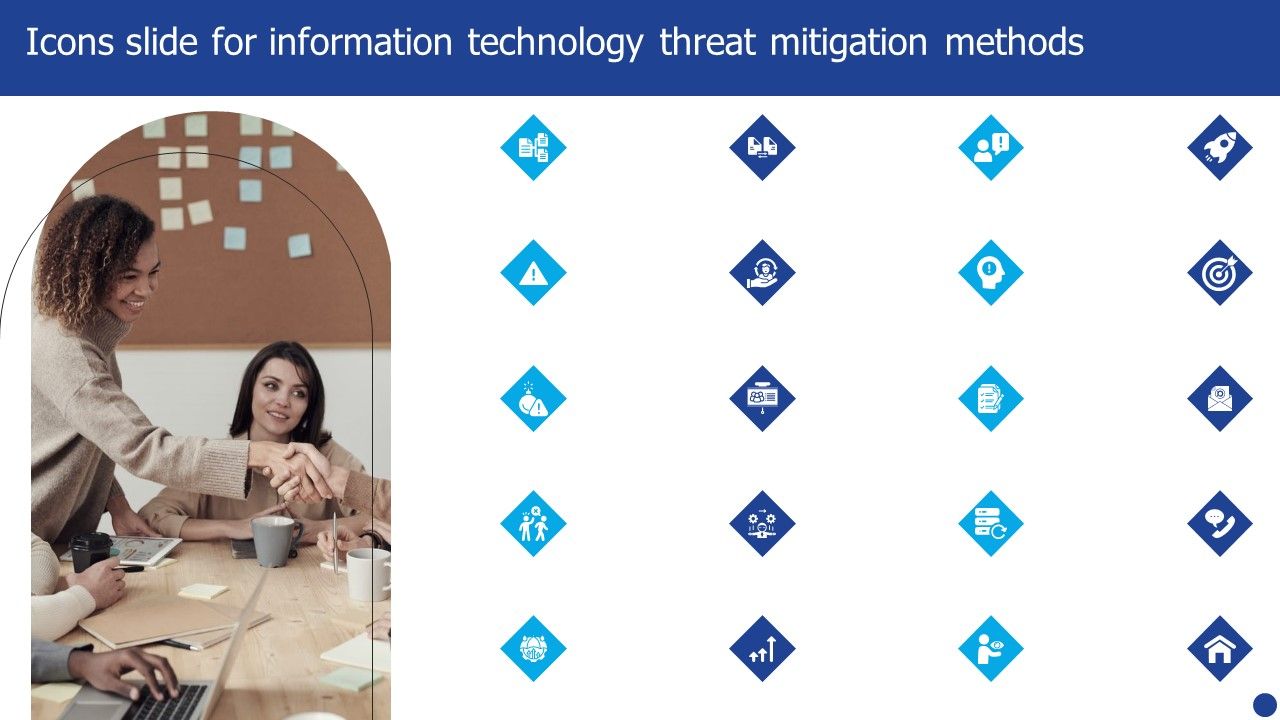 Icons slide for information technology threat mitigation methods